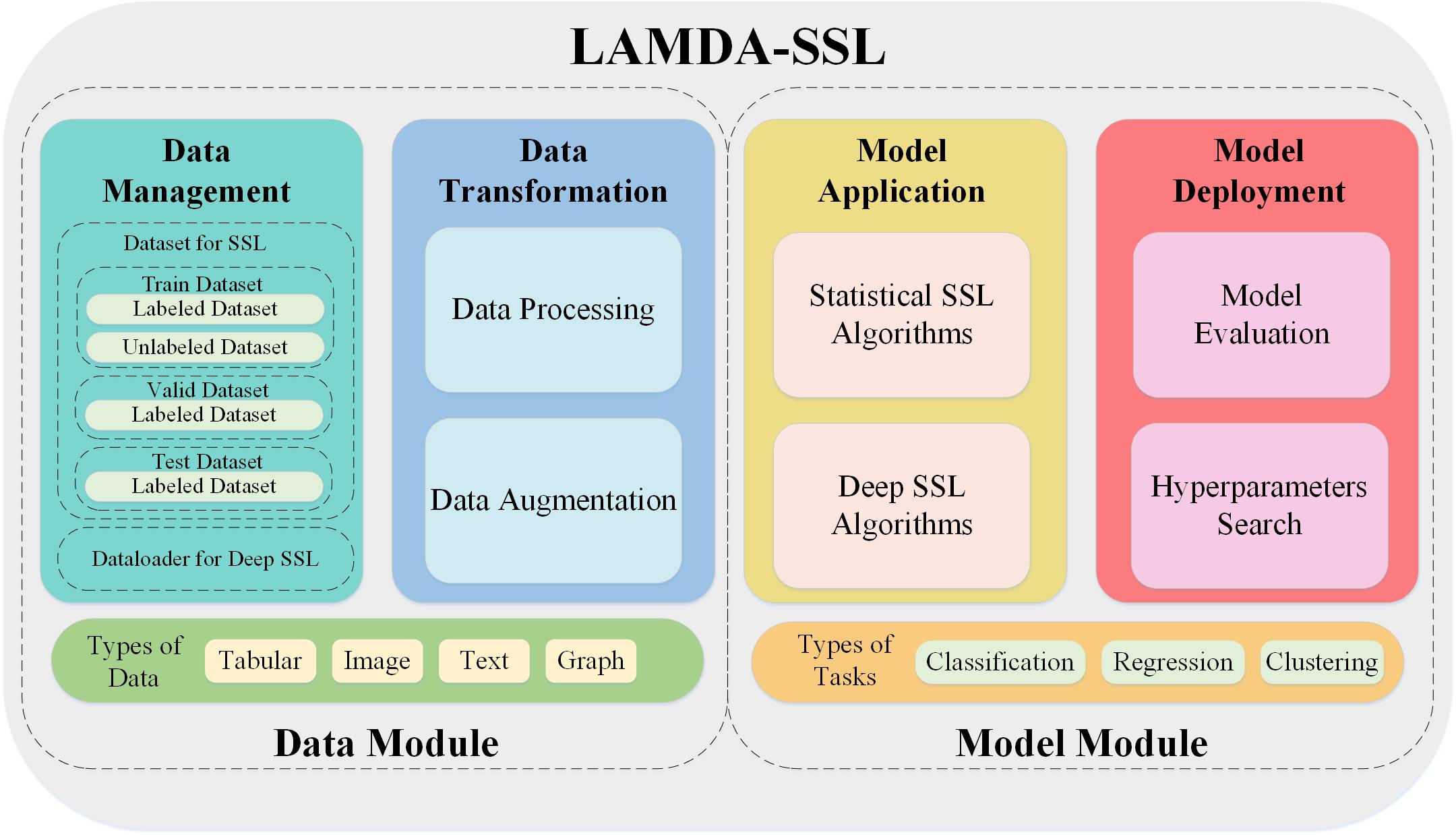 LAMDA-SSL

Data Management

Dataset for SSL

Train Dataset

Labeled Dataset

Unlabeled Dataset

Valid Dataset

Labeled Dataset

Test Dataset

Labeled Dataset

Dataloader for Deep SSL

Data Transformation

Data Processing

Data Augmentation

Types of Data

Tabular

Image

Text

Graph

Data Module

Model Application

Statistical SSL Algorithms

Deep SSL Algorithms

Model Deployment

Model Evaluation

Hyperparameters Search

Types of Tasks

Classification

Regression

Clustering

Model Module